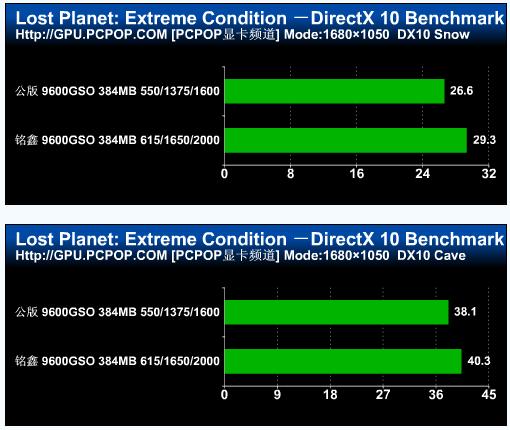 Lost Planet: Extreme Condition —DirectX 10 Benchmark
Http://GPU.PCPOP.COM [PCPOP显卡频道] Mode:1680×1050 DX10 Snow

公版 9600GSO 384MB 550/1375/1600 26.6
铭鑫 9600GSO 384MB 615/1650/2000 29.3

0 8 16 24 32

Lost Planet: Extreme Condition —DirectX 10 Benchmark
Http://GPU.PCPOP.COM [PCPOP显卡频道] Mode:1680×1050 DX10 Cave

公版 9600GSO 384MB 550/1375/1600 38.1
铭鑫 9600GSO 384MB 615/1650/2000 40.3

0 9 18 27 36 45